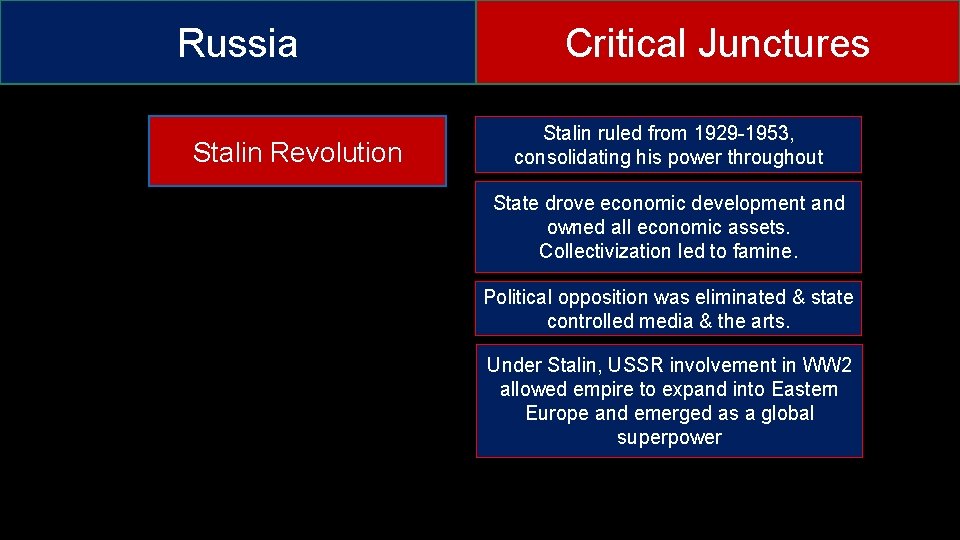 Russia

Critical Junctures

Stalin Revolution

Stalin ruled from 1929-1953, consolidating his power throughout

State drove economic development and owned all economic assets. Collectivization led to famine.

Political opposition was eliminated & state controlled media & the arts.

Under Stalin, USSR involvement in WW2 allowed empire to expand into Eastern Europe and emerged as a global superpower